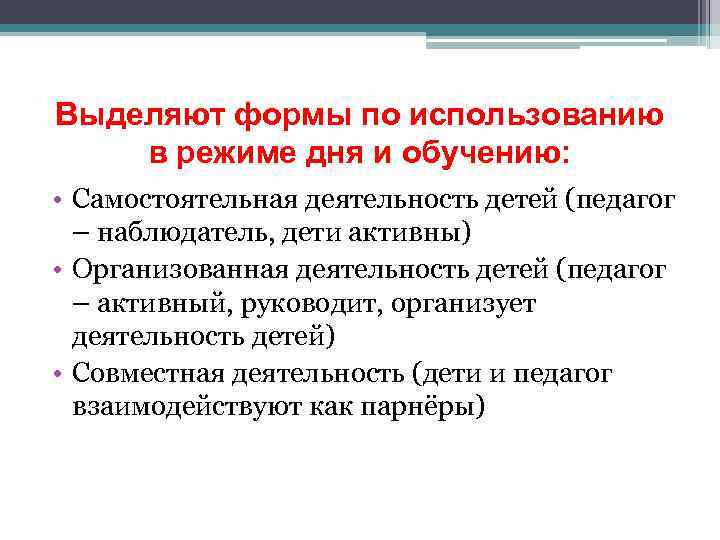 Выделяют формы по использованию в режиме дня и обучению:

• Самостоятельная деятельность детей (педагог – наблюдатель, дети активны)
• Организованная деятельность детей (педагог – активный, руководит, организует деятельность детей)
• Совместная деятельность (дети и педагог взаимодействуют как парнёры)